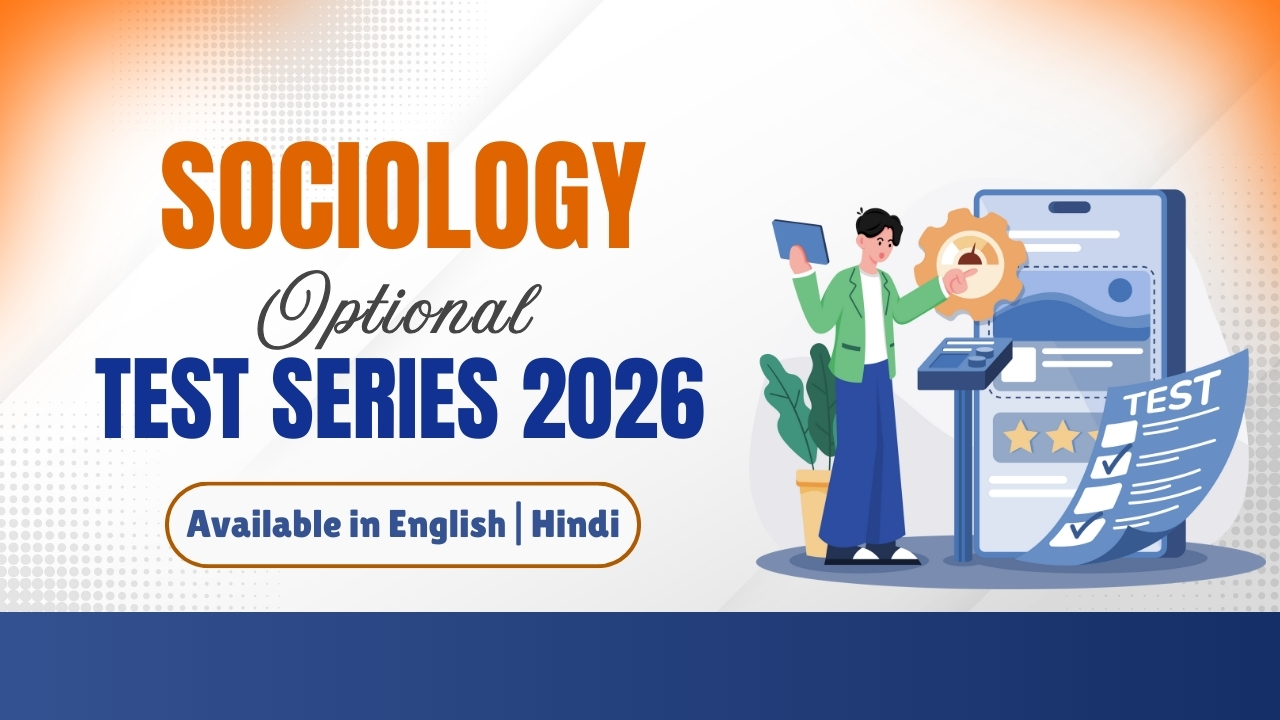 SOCIOLOGY
Optional
TEST SERIES 2026

Available in English | Hindi

TEST